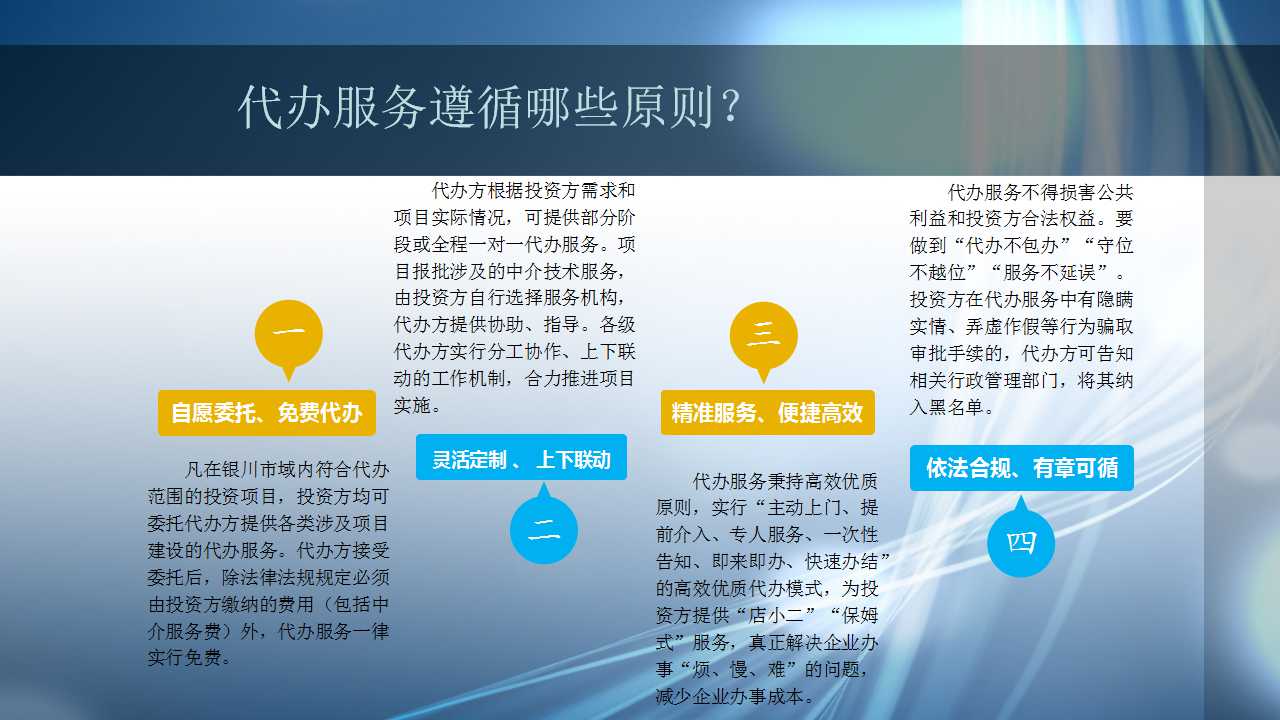 代办服务遵循哪些原则？

一

自愿委托、免费代办

凡在银川市域内符合代办范围的投资项目，投资方均可委托代办方提供各类涉及项目建设的代办服务。代办方接受委托后，除法律法规规定必须由投资方缴纳的费用（包括中介服务费）外，代办服务一律实行免费。

代办方根据投资方需求和项目实际情况，可提供部分阶段或全程一对一代办服务。项目报批涉及的中介技术服务，由投资方自行选择服务机构，代办方提供协助、指导。各级代办方实行分工协作、上下联动的工作机制，合力推进项目实施。

灵活定制 、上下联动

二

三

精准服务、便捷高效

代办服务秉持高效优质原则，实行“主动上门、提前介入、专人服务、一次性告知、即来即办、快速办结”的高效优质代办模式，为投资方提供“店小二”“保姆式”服务，真正解决企业办事“烦、慢、难”的问题，减少企业办事成本。

代办服务不得损害公共利益和投资方合法权益。要做到“代办不包办”“守位不越位”“服务不延误”。投资方在代办服务中有隐瞒实情、弄虚作假等行为骗取审批手续的，代办方可告知相关行政管理部门，将其纳入黑名单。

依法合规、有章可循

四